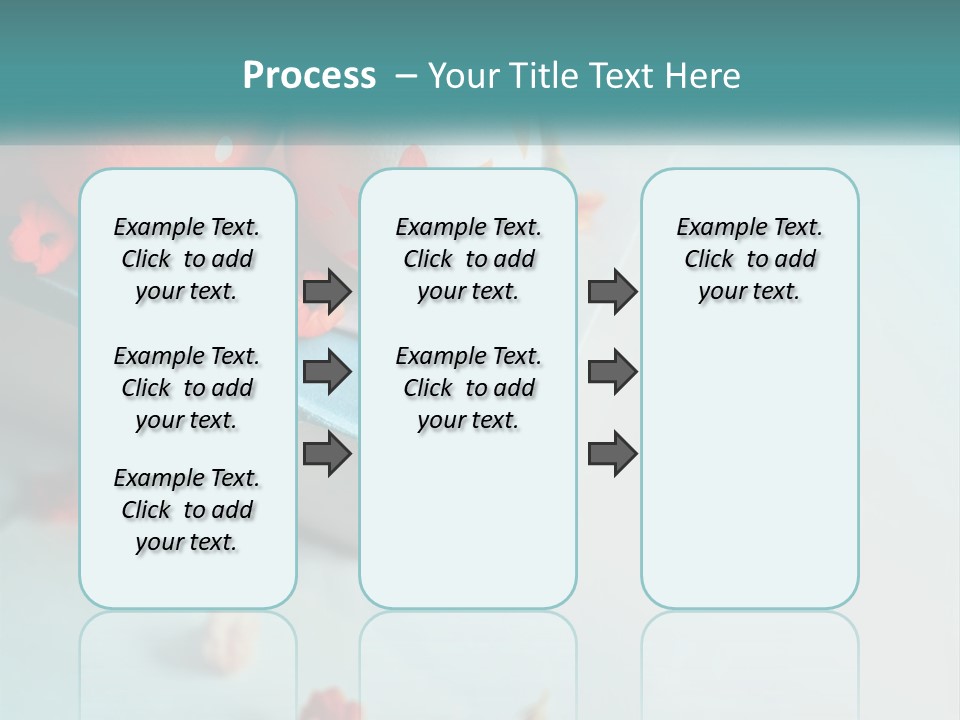 Process – Your Title Text Here

Example Text. Click to add your text.

Example Text. Click to add your text.

Example Text. Click to add your text.

Example Text. Click to add your text.

Example Text. Click to add your text.

Example Text. Click to add your text.